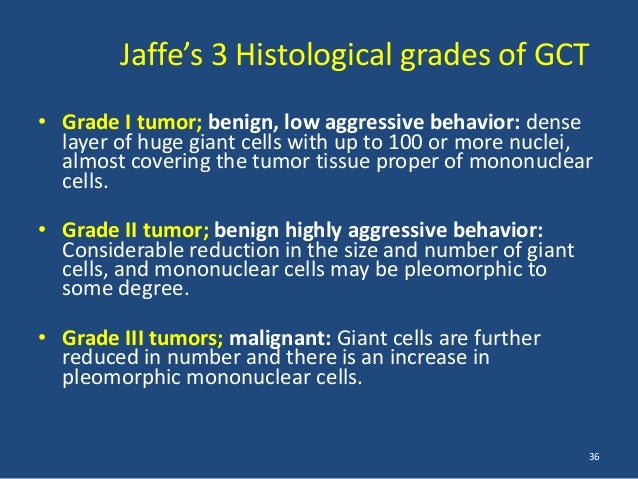 Jaffe's 3 Histological grades of GCT

• Grade I tumor; benign, low aggressive behavior: dense layer of huge giant cells with up to 100 or more nuclei, almost covering the tumor tissue proper of mononuclear cells.

• Grade II tumor; benign highly aggressive behavior: Considerable reduction in the size and number of giant cells, and mononuclear cells may be pleomorphic to some degree.

• Grade III tumors; malignant: Giant cells are further reduced in number and there is an increase in pleomorphic mononuclear cells.

36